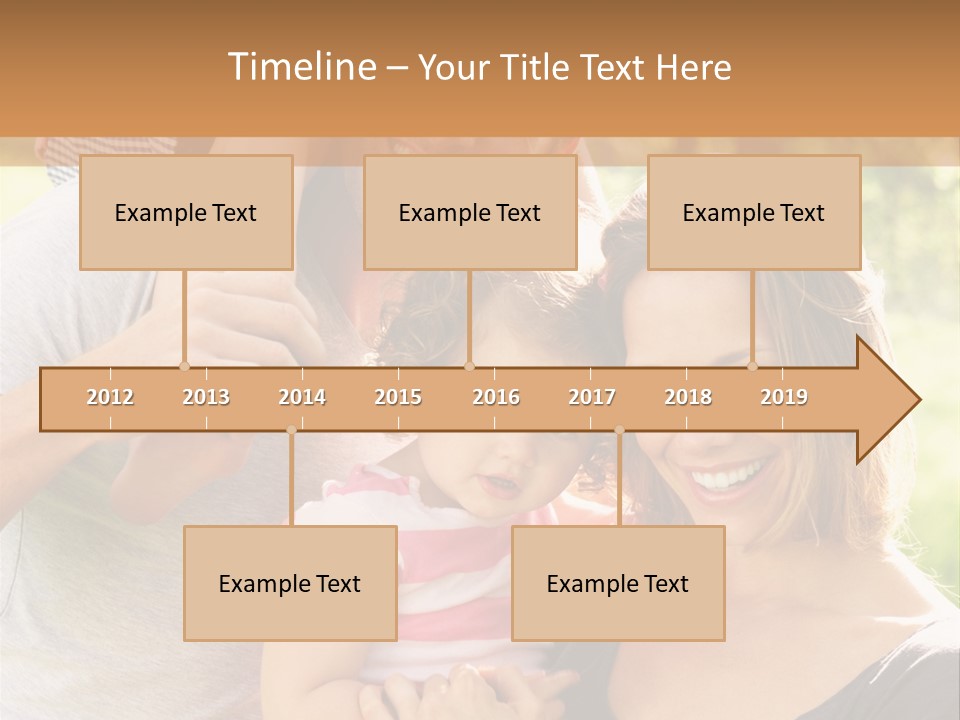 Timeline – Your Title Text Here

Example Text

Example Text

Example Text

2012 2013 2014 2015 2016 2017 2018 2019

Example Text

Example Text